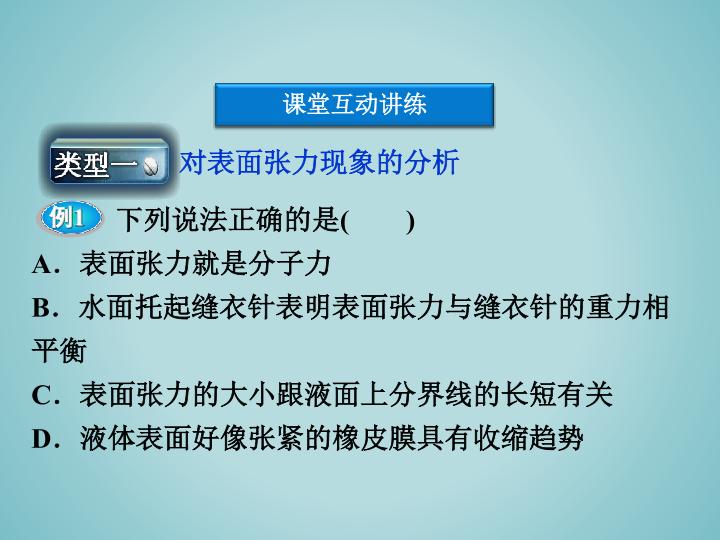 课堂互动讲练

类型一 对表面张力现象的分析

例1 下列说法正确的是(　　)

A．表面张力就是分子力

B．水面托起缝衣针表明表面张力与缝衣针的重力相平衡

C．表面张力的大小跟液面上分界线的长短有关

D．液体表面好像张紧的橡皮膜具有收缩趋势